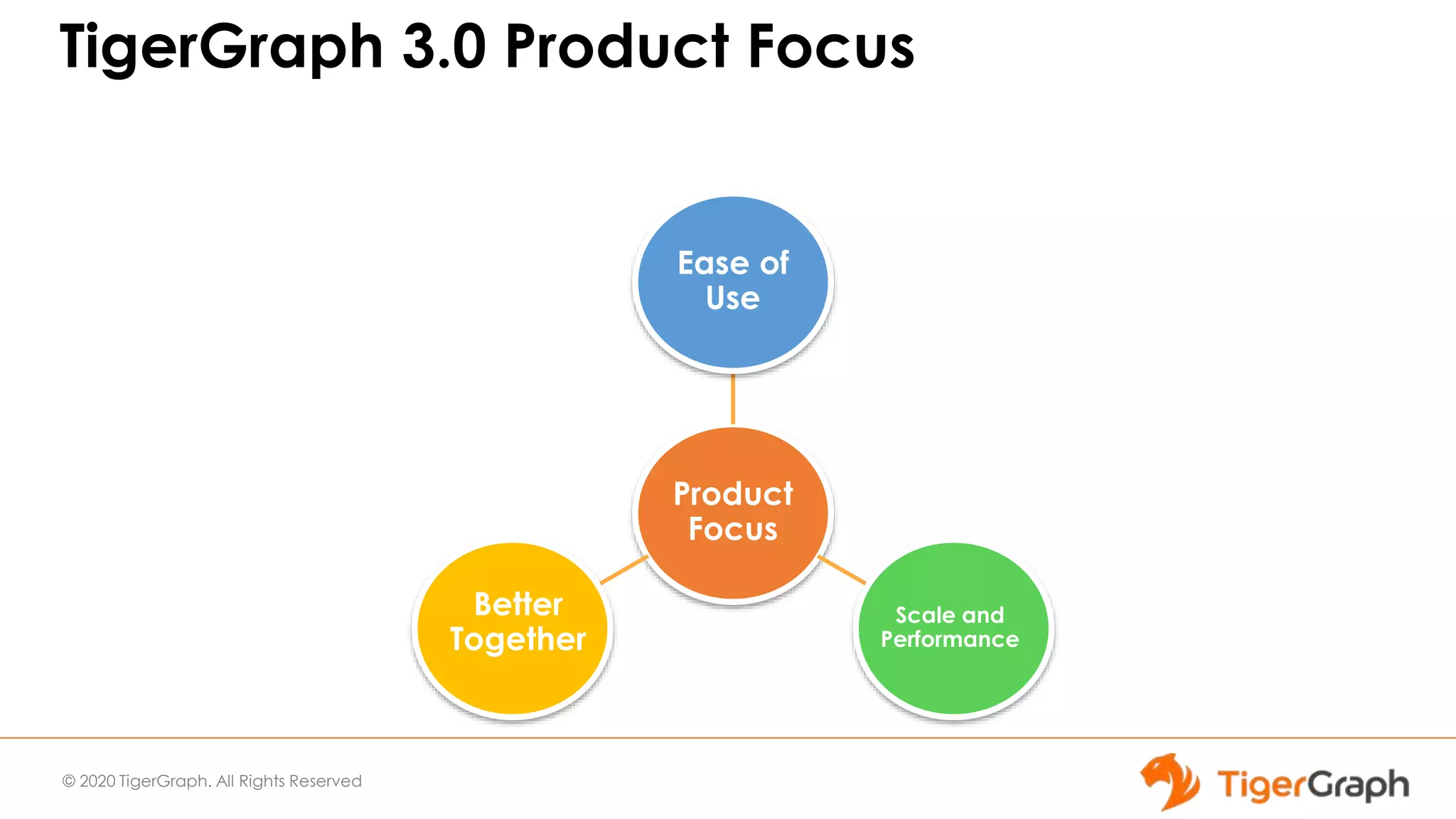 TigerGraph 3.0 Product Focus

Ease of Use

Product Focus

Better Together

Scale and Performance

© 2020 TigerGraph. All Rights Reserved

TigerGraph